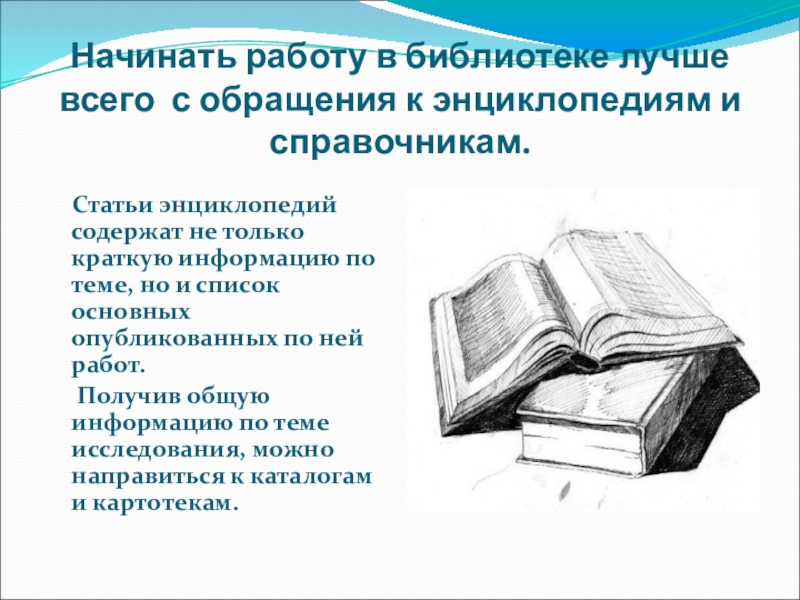 Начинать работу в библиотеке лучше всего с обращения к энциклопедиям и справочникам.

Статьи энциклопедий содержат не только краткую информацию по теме, но и список основных опубликованных по ней работ.

Получив общую информацию по теме исследования, можно направиться к каталогам и картотекам.